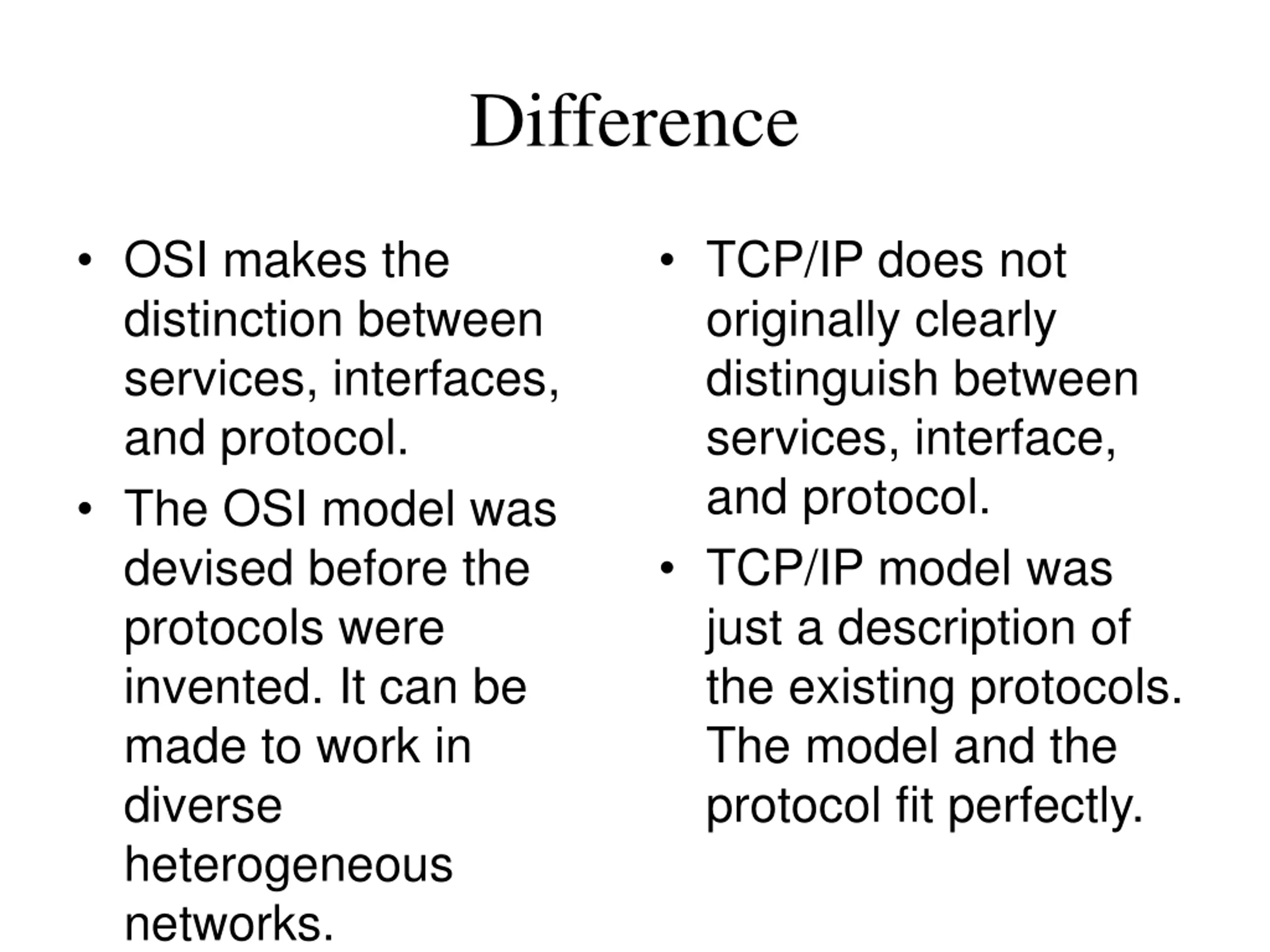 Difference

• OSI makes the distinction between services, interfaces, and protocol.
• The OSI model was devised before the protocols were invented. It can be made to work in diverse heterogeneous networks.

• TCP/IP does not originally clearly distinguish between services, interface, and protocol.
• TCP/IP model was just a description of the existing protocols. The model and the protocol fit perfectly.